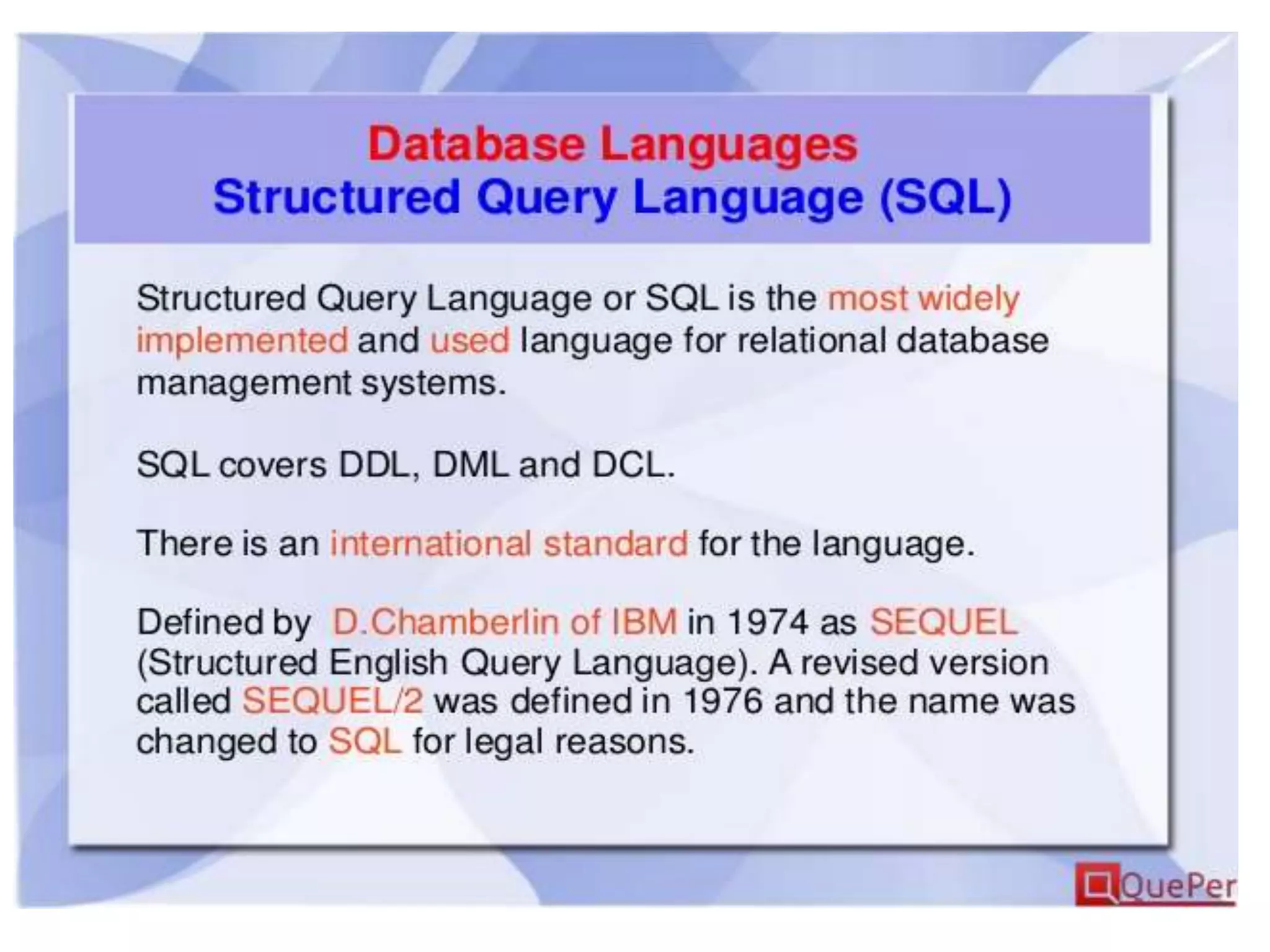 Database Languages
Structured Query Language (SQL)

Structured Query Language or SQL is the most widely implemented and used language for relational database management systems.

SQL covers DDL, DML and DCL.

There is an international standard for the language.

Defined by D.Chamberlin of IBM in 1974 as SEQUEL (Structured English Query Language). A revised version called SEQUEL/2 was defined in 1976 and the name was changed to SQL for legal reasons.

QuePer